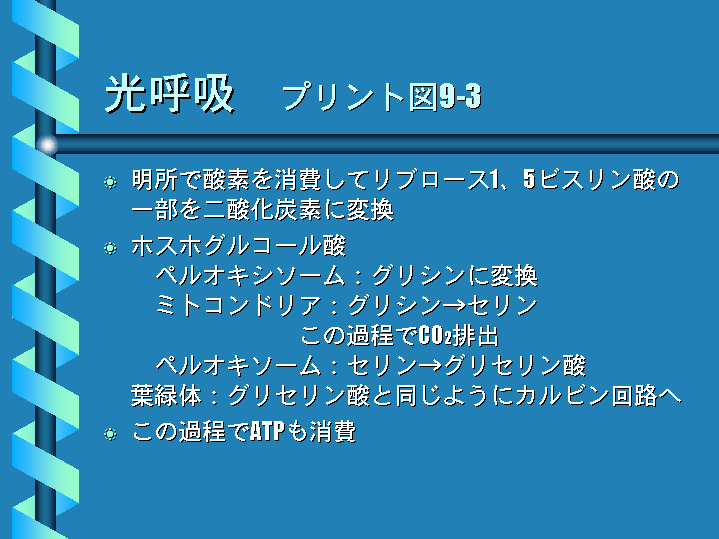 光呼吸　プリント図9-3

明所で酸素を消費してリブロース1、5ビスリン酸の一部を二酸化炭素に変換

ホスホグルコール酸
ペルオキシソーム：グリシンに変換
ミトコンドリア：グリシン→セリン
この過程で$CO_2$排出
ペルオキソーム：セリン→グリセリン酸
葉緑体：グリセリン酸と同じようにカルビン回路へ

この過程でATPも消費